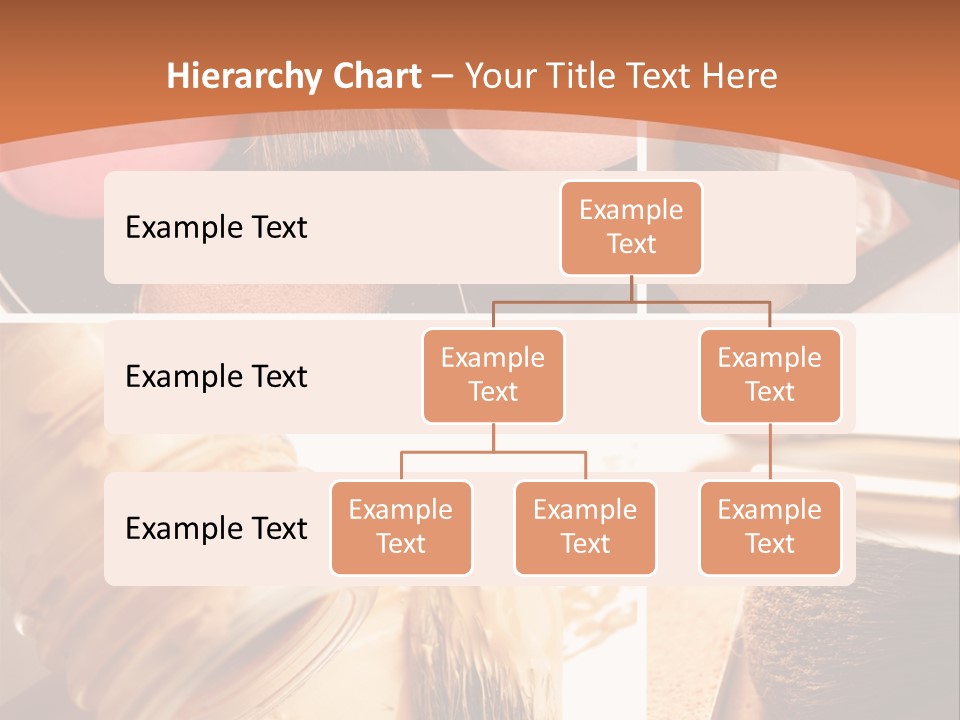 Hierarchy Chart – Your Title Text Here

Example Text

Example Text

Example Text

Example Text

Example Text

Example Text

Example Text

Example Text

Example Text